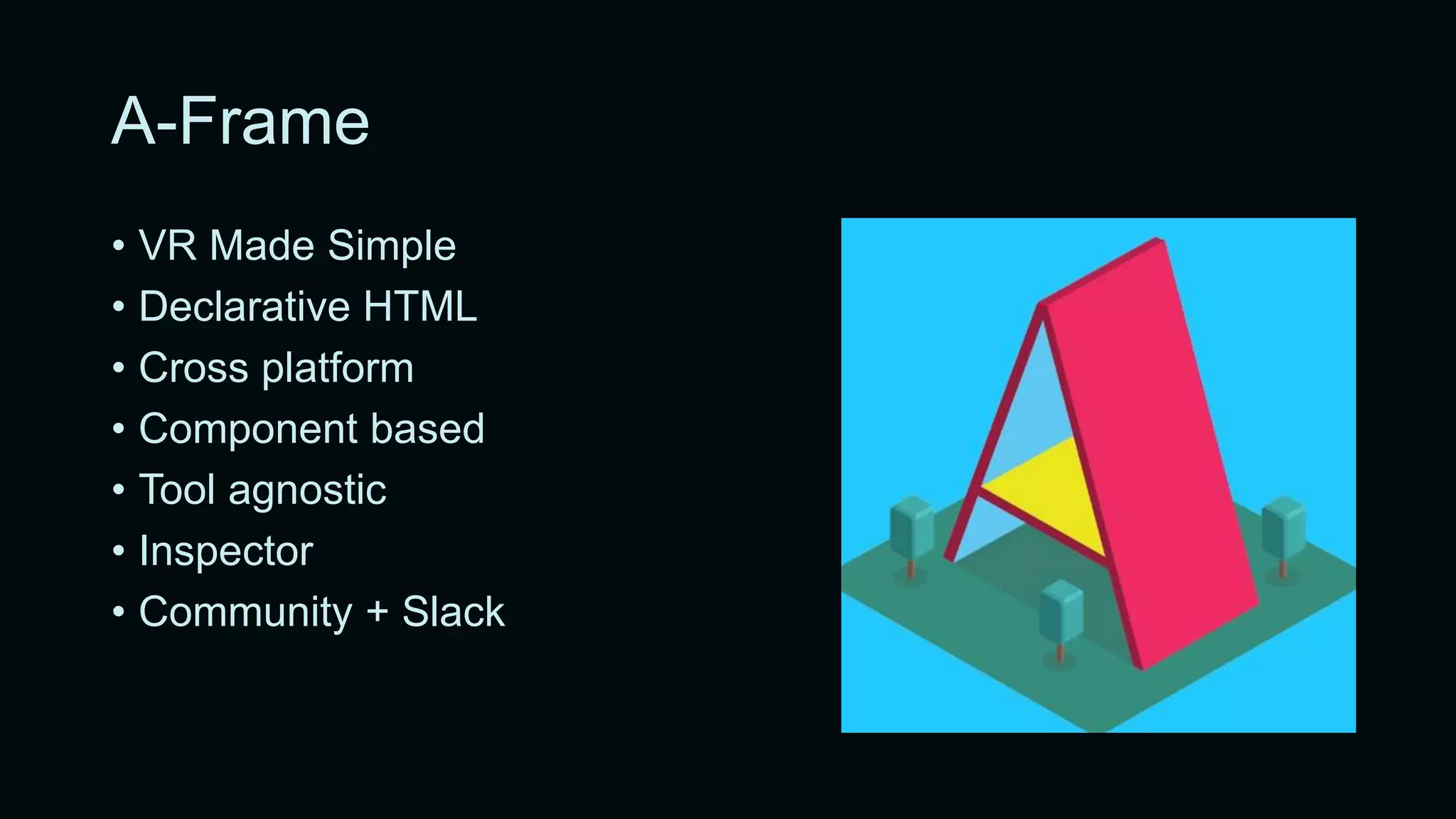 A-Frame

• VR Made Simple
• Declarative HTML
• Cross platform
• Component based
• Tool agnostic
• Inspector
• Community + Slack